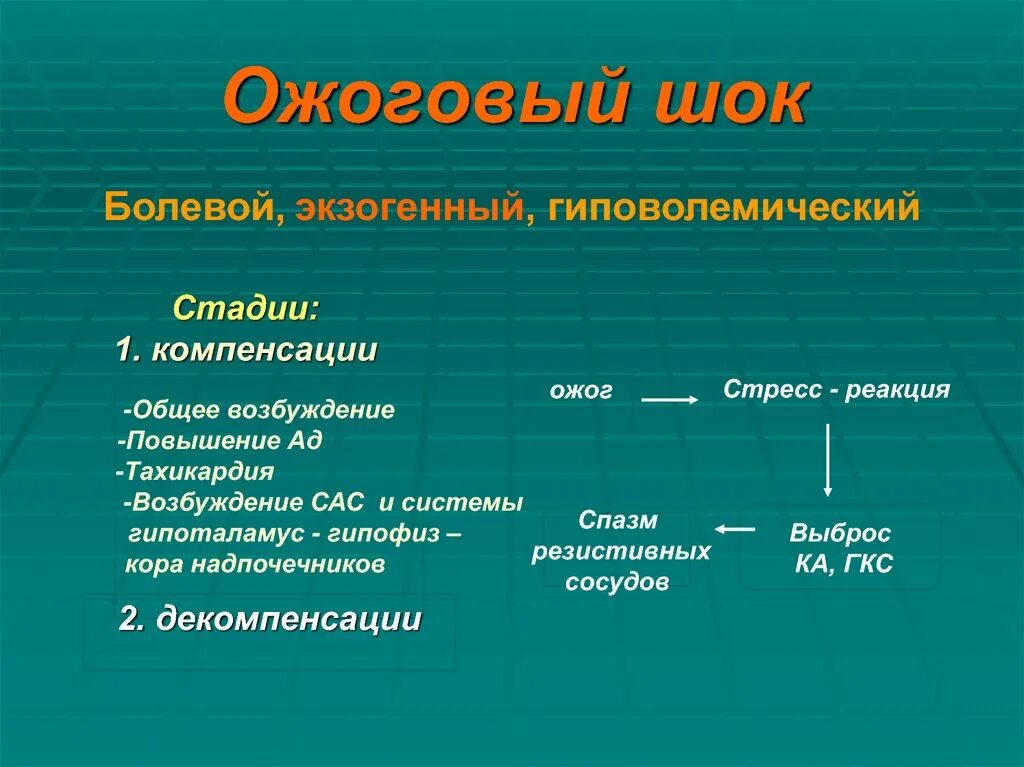 Ожоговый шок

Болевой, экзогенный, гиповолемический

Стадии:
1. компенсации

-Общее возбуждение
-Повышение Ад
-Тахикардия
-Возбуждение САС и системы гипоталамус - гипофиз – кора надпочечников

2. декомпенсации

ожог

Стресс - реакция

Выброс КА, ГКС

Спазм резистивных сосудов